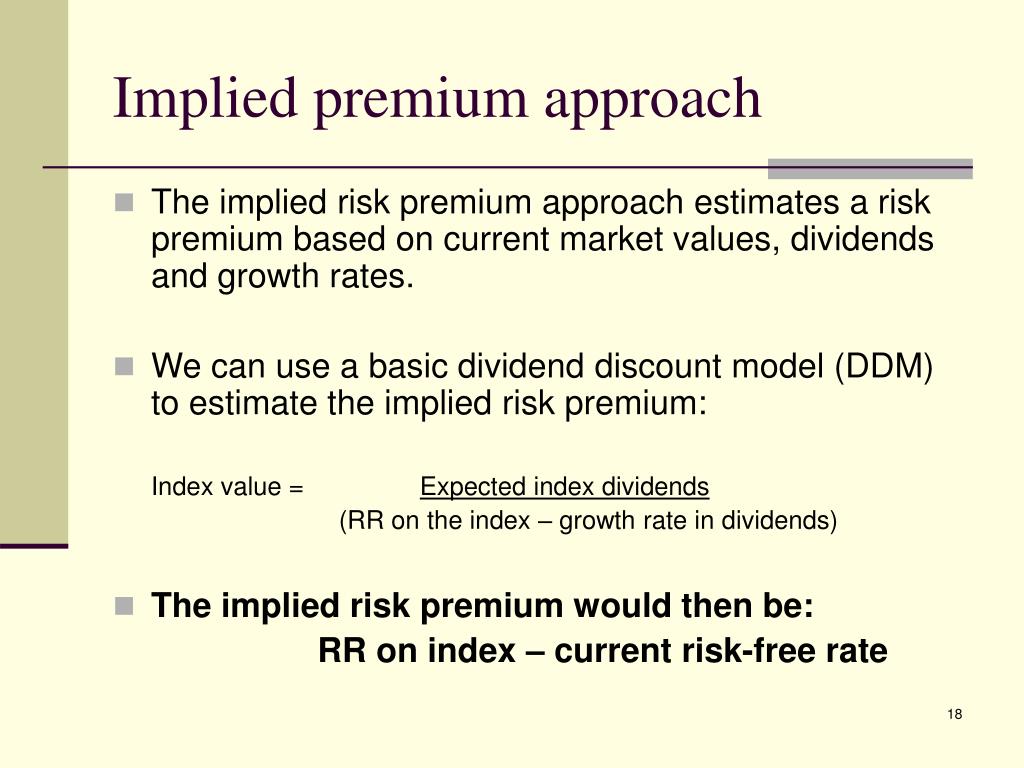 Implied premium approach

The implied risk premium approach estimates a risk premium based on current market values, dividends and growth rates.

We can use a basic dividend discount model (DDM) to estimate the implied risk premium:

Index value = Expected index dividends
(RR on the index – growth rate in dividends)

The implied risk premium would then be:
RR on index – current risk-free rate

18